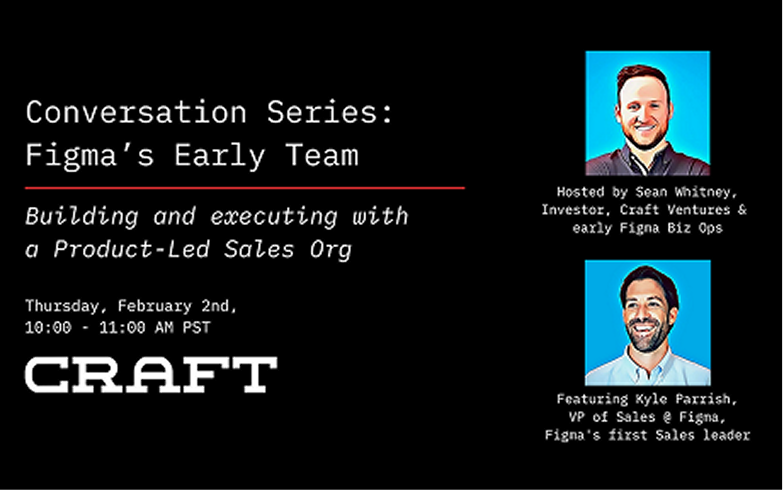 Conversation Series: Figma's Early Team

Building and executing with a Product-Led Sales Org

Thursday, February 2nd, 10:00 - 11:00 AM PST

CRAFT

Hosted by Sean Whitney, Investor, Craft Ventures & early Figma Biz Ops

Featuring Kyle Parrish, VP of Sales @ Figma, Figma's first Sales leader